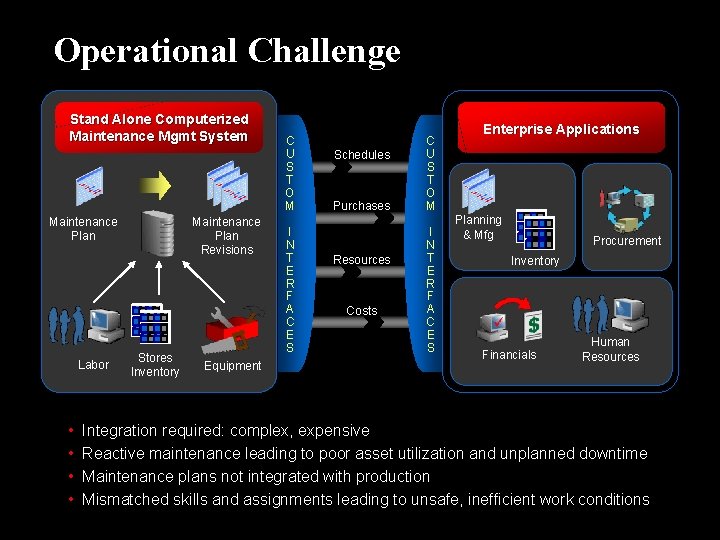 Operational Challenge

Stand Alone Computerized Maintenance Mgmt System

Maintenance Plan

Maintenance Plan Revisions

Labor

Stores Inventory

Equipment

CUSTOM INTERFACES

Schedules

Purchases

Resources

Costs

CUSTOM INTERFACES

Enterprise Applications

Planning & Mfg

Inventory

Procurement

Financials

Human Resources

• Integration required: complex, expensive
• Reactive maintenance leading to poor asset utilization and unplanned downtime
• Maintenance plans not integrated with production
• Mismatched skills and assignments leading to unsafe, inefficient work conditions